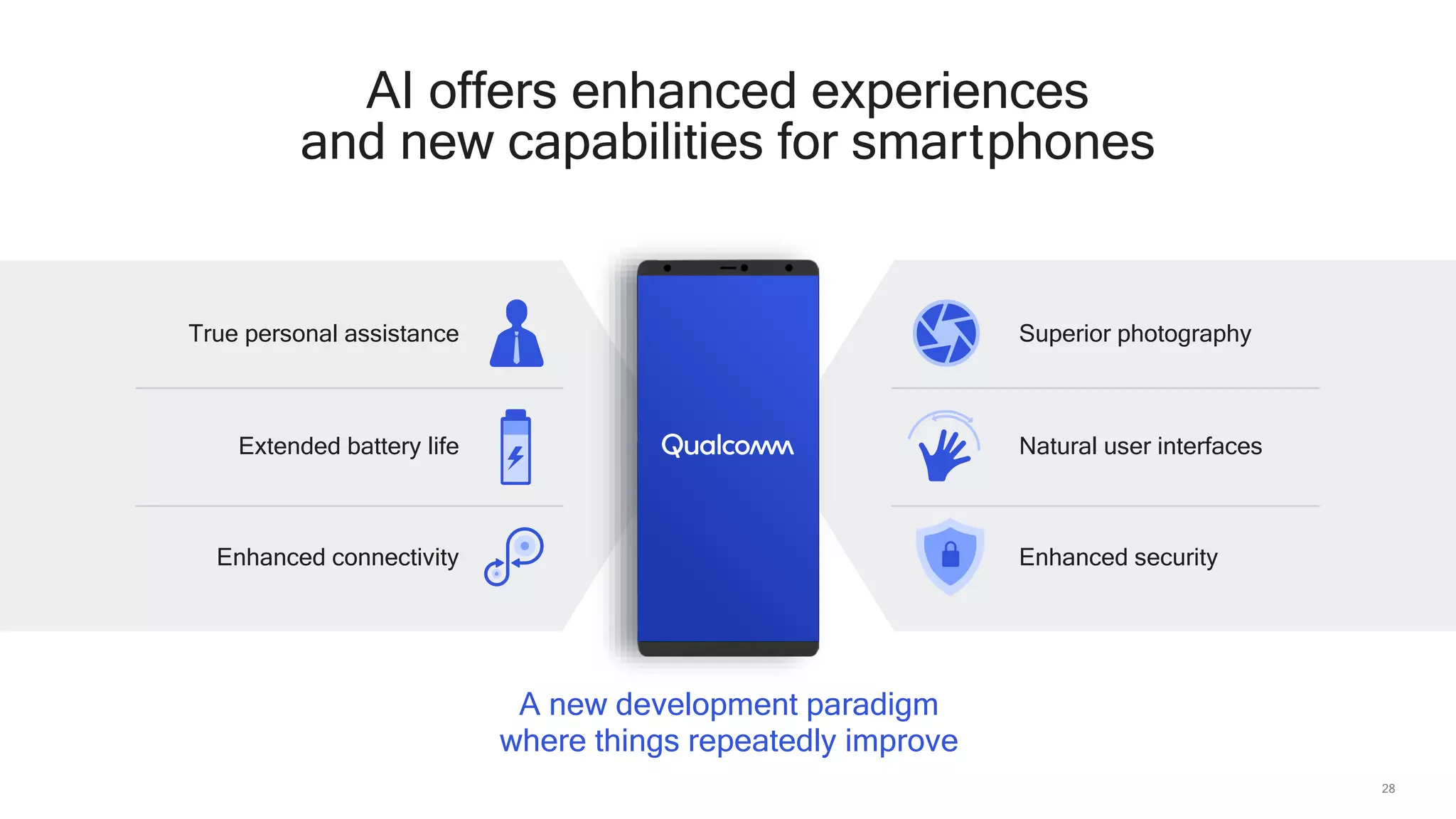 AI offers enhanced experiences and new capabilities for smartphones

True personal assistance

Extended battery life

Enhanced connectivity

Qualcomm

Superior photography

Natural user interfaces

Enhanced security

A new development paradigm where things repeatedly improve

28